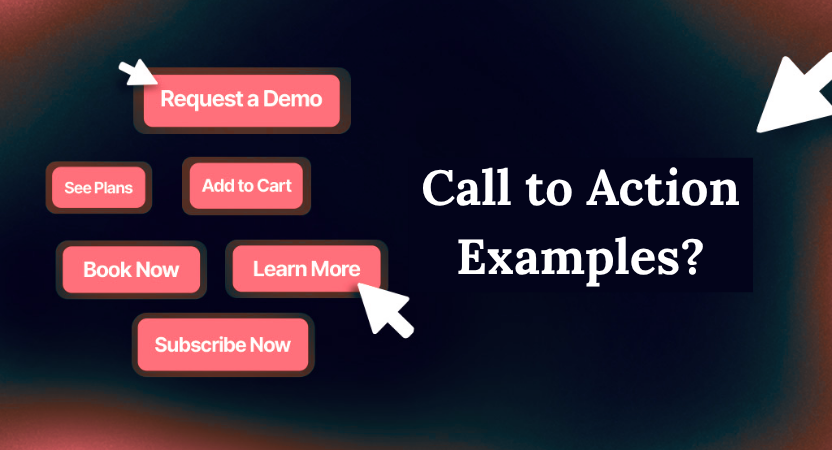 Request a Demo

See Plans

Add to Cart

Book Now

Learn More

Subscribe Now

Call to Action Examples?